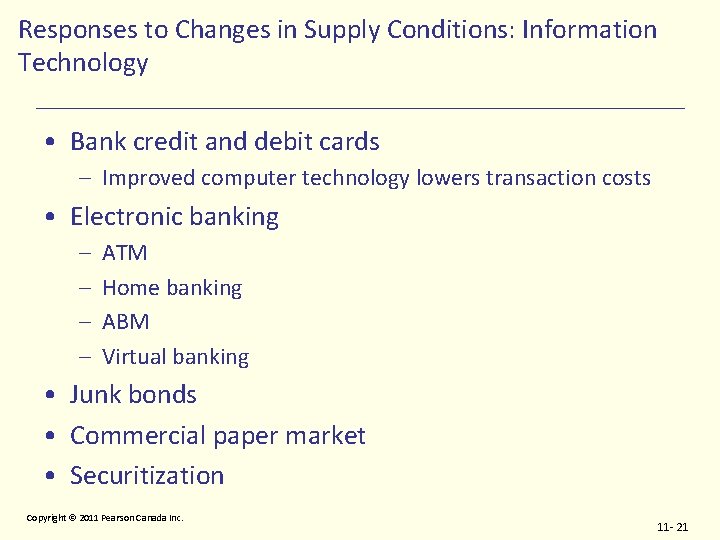 Responses to Changes in Supply Conditions: Information Technology

• Bank credit and debit cards
– Improved computer technology lowers transaction costs
• Electronic banking
– ATM
– Home banking
– ABM
– Virtual banking
• Junk bonds
• Commercial paper market
• Securitization

Copyright © 2011 Pearson Canada Inc.

11- 21